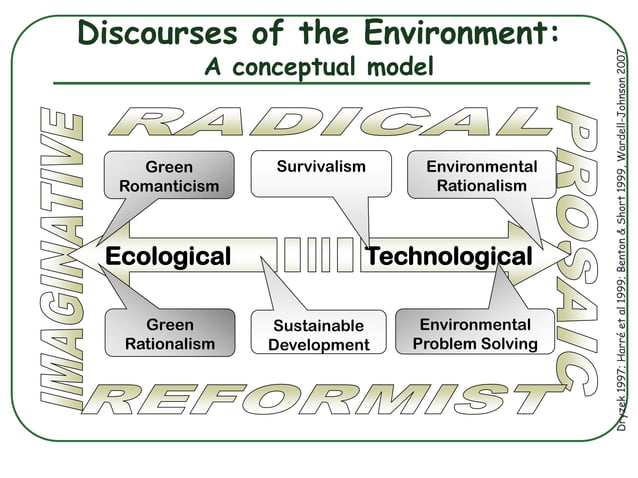 Discourses of the Environment:
A conceptual model

RADICAL

IMAGINATIVE

PROSAIC

Green Romanticism

Survivalism

Environmental Rationalism

Ecological

Technological

Green Rationalism

Sustainable Development

Environmental Problem Solving

REFORMIST

Dryzek 1997; Harré et al 1999; Benton & Short 1999, Wardell-Johnson 2007